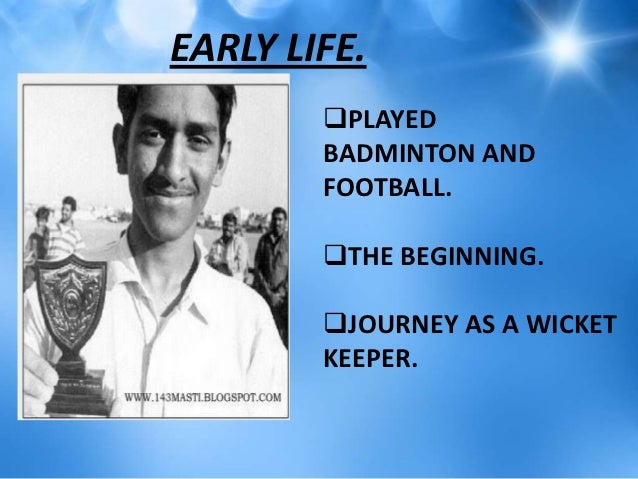 EARLY LIFE.

WWW.143MASTI.BLOGSPOT.COM

❑PLAYED BADMINTON AND FOOTBALL.

❑THE BEGINNING.

❑JOURNEY AS A WICKET KEEPER.